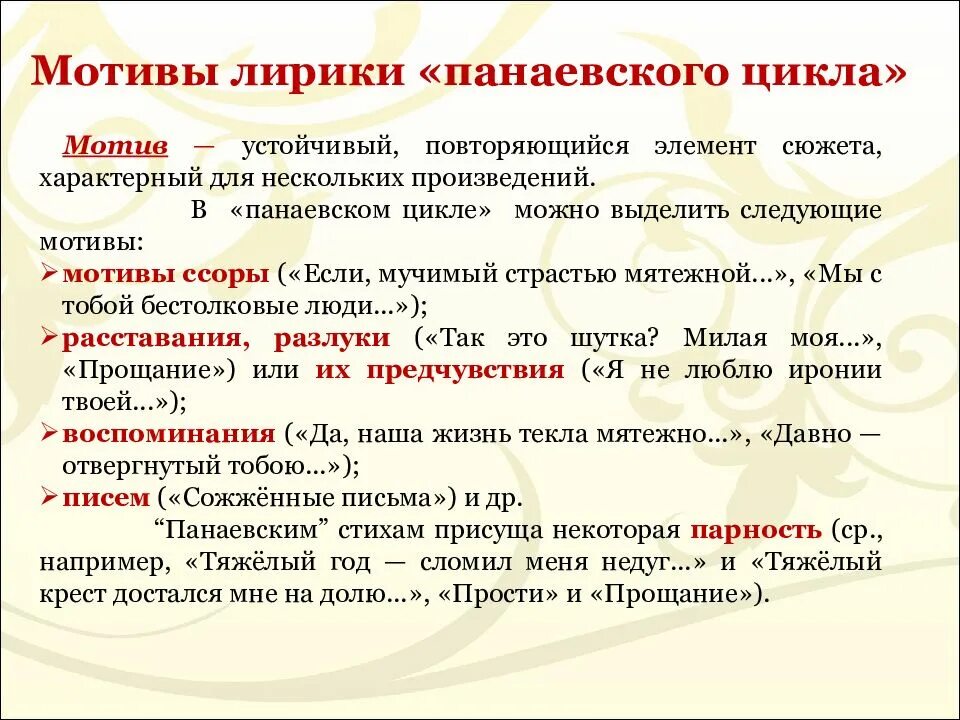 Мотивы лирики «панаевского цикла»

Мотив — устойчивый, повторяющийся элемент сюжета, характерный для нескольких произведений.

В «панаевском цикле» можно выделить следующие мотивы:

➢ мотивы ссоры («Если, мучимый страстью мятежной…», «Мы с тобой бестолковые люди…»);

➢ расставания, разлуки («Так это шутка? Милая моя…», «Прощание») или их предчувствия («Я не люблю иронии твоей…»);

➢ воспоминания («Да, наша жизнь текла мятежно…», «Давно — отвергнутый тобою…»);

➢ писем («Сожжённые письма») и др.

“Панаевским” стихам присуща некоторая парность (ср., например, «Тяжёлый год — сломил меня недуг…» и «Тяжёлый крест достался мне на долю…», «Прости» и «Прощание»).